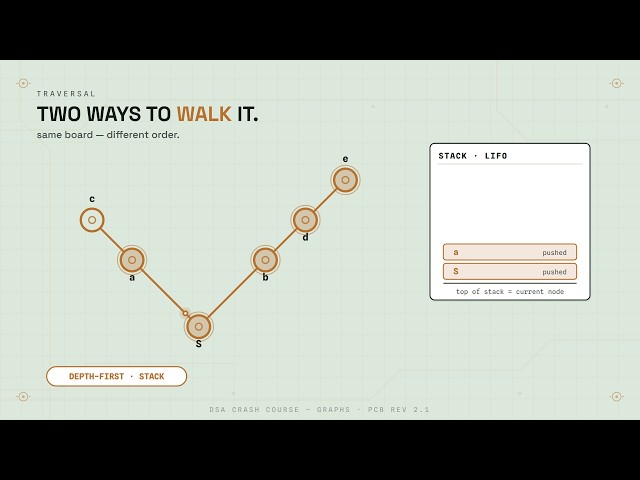 TRAVERSAL

TWO WAYS TO WALK IT.

same board — different order.

c

a

S

b

d

e

STACK · LIFO

a pushed

S pushed

top of stack = current node

DEPTH-FIRST · STACK

DSA CRASH COURSE — GRAPHS · PCB REV 2.1